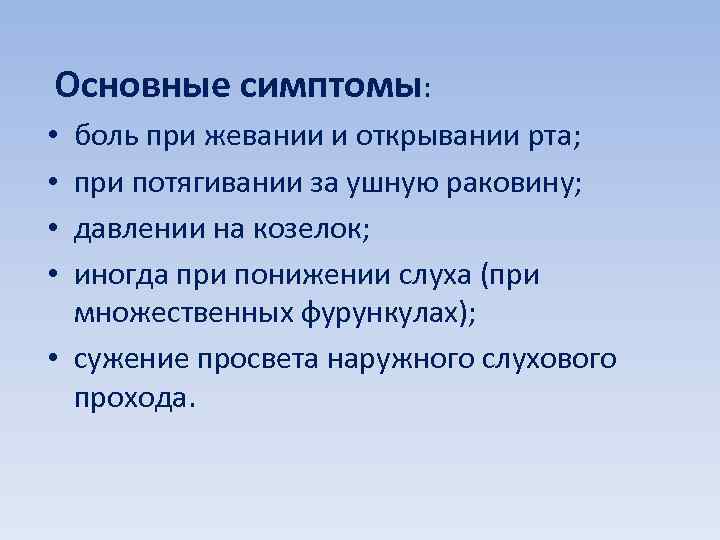 Основные симптомы:

• боль при жевании и открывании рта;
• при потягивании за ушную раковину;
• давлении на козелок;
• иногда при понижении слуха (при множественных фурункулах);
• сужение просвета наружного слухового прохода.